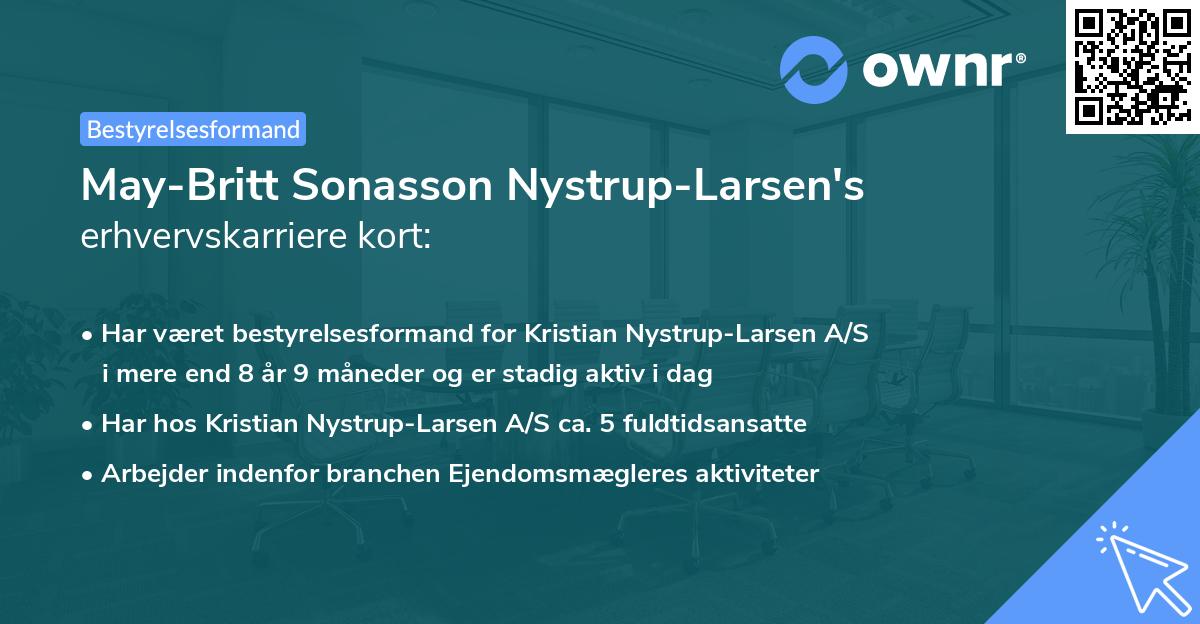 ownr®

Bestyrelsesformand

May-Britt Sonasson Nystrup-Larsen's erhvervskarriere kort:

• Har været bestyrelsesformand for Kristian Nystrup-Larsen A/S i mere end 8 år 9 måneder og er stadig aktiv i dag
• Har hos Kristian Nystrup-Larsen A/S ca. 5 fuldtidsansatte
• Arbejder indenfor branchen Ejendomsmægleres aktiviteter